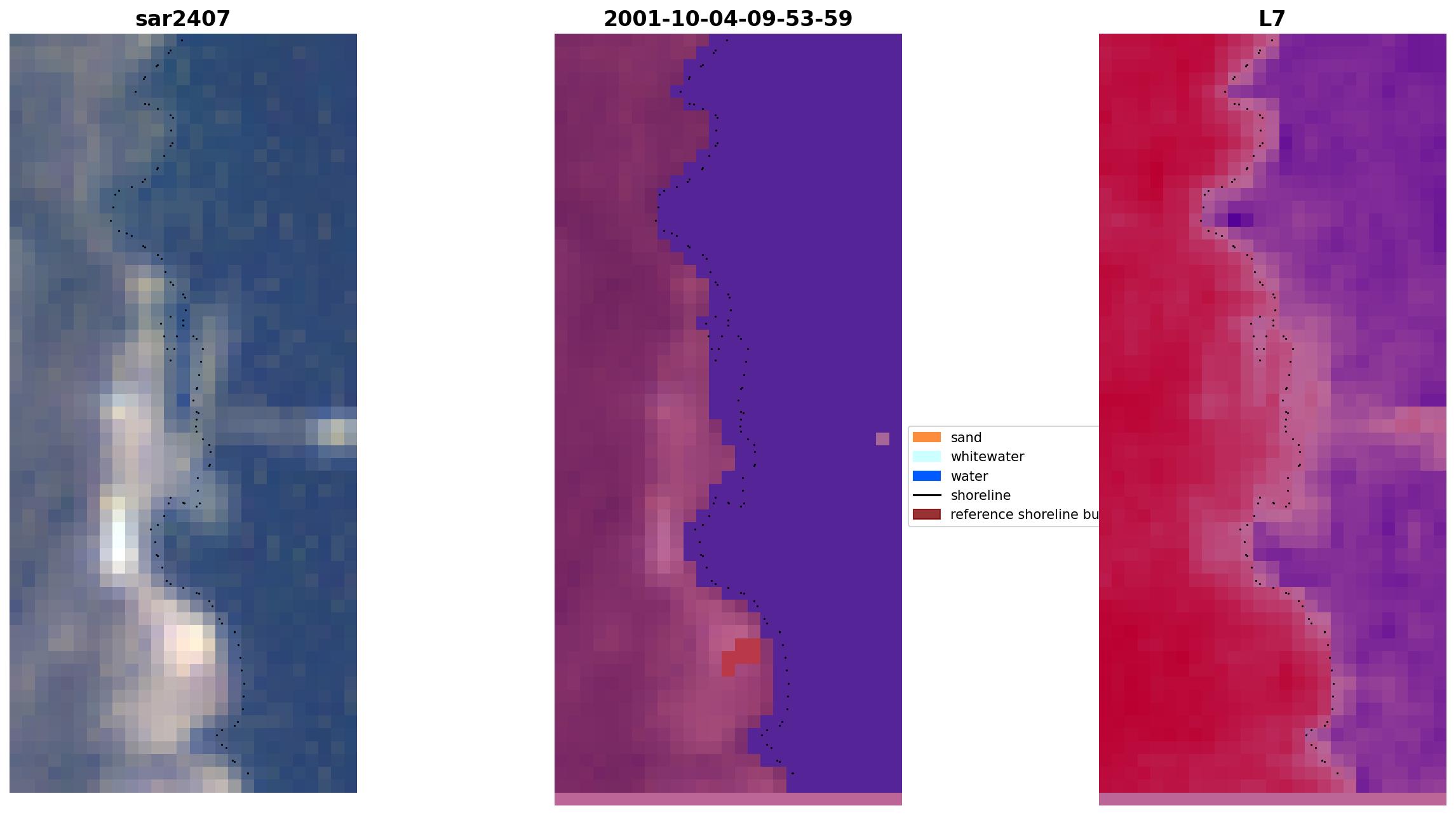 sar2407

2001-10-04-09-53-59

L7

sand
whitewater
water
shoreline
reference shoreline bu